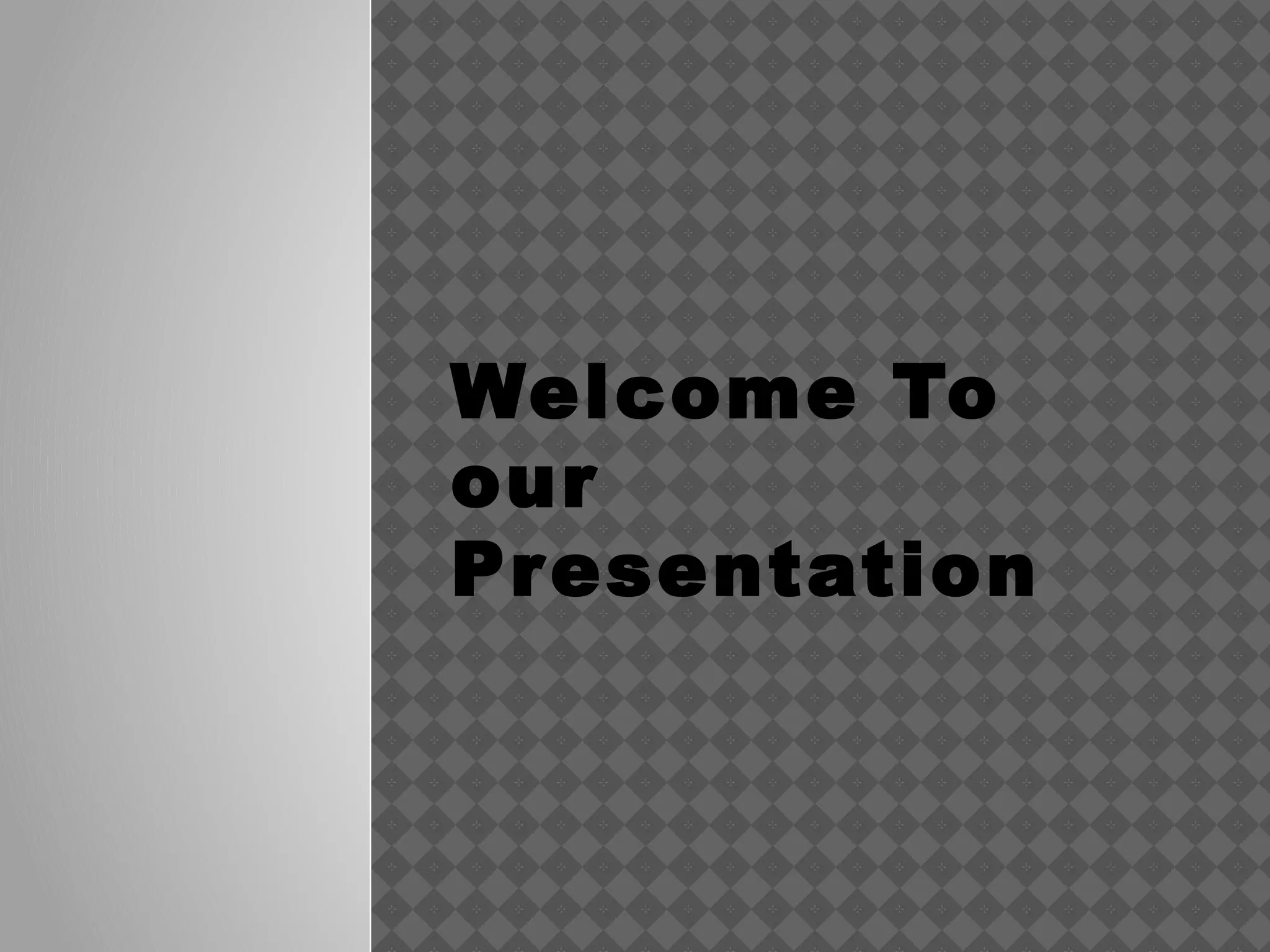 Welcome To our Presentation